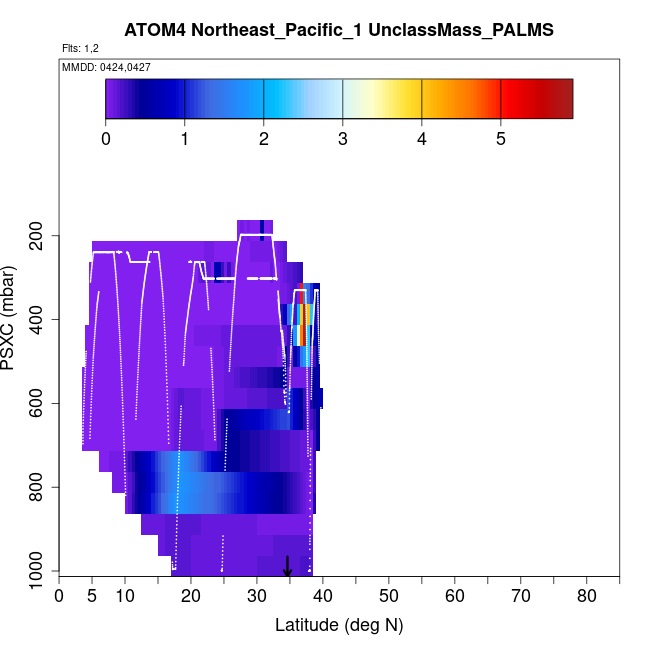 ATOM4 Northeast_Pacific_1 UnclassMass_PALMS

Flts: 1,2

MMDD: 0424,0427

0
1
2
3
4
5

PSXC (mbar)

200
400
600
800
1000

0
5
10
20
30
40
50
60
70
80

Latitude (deg N)